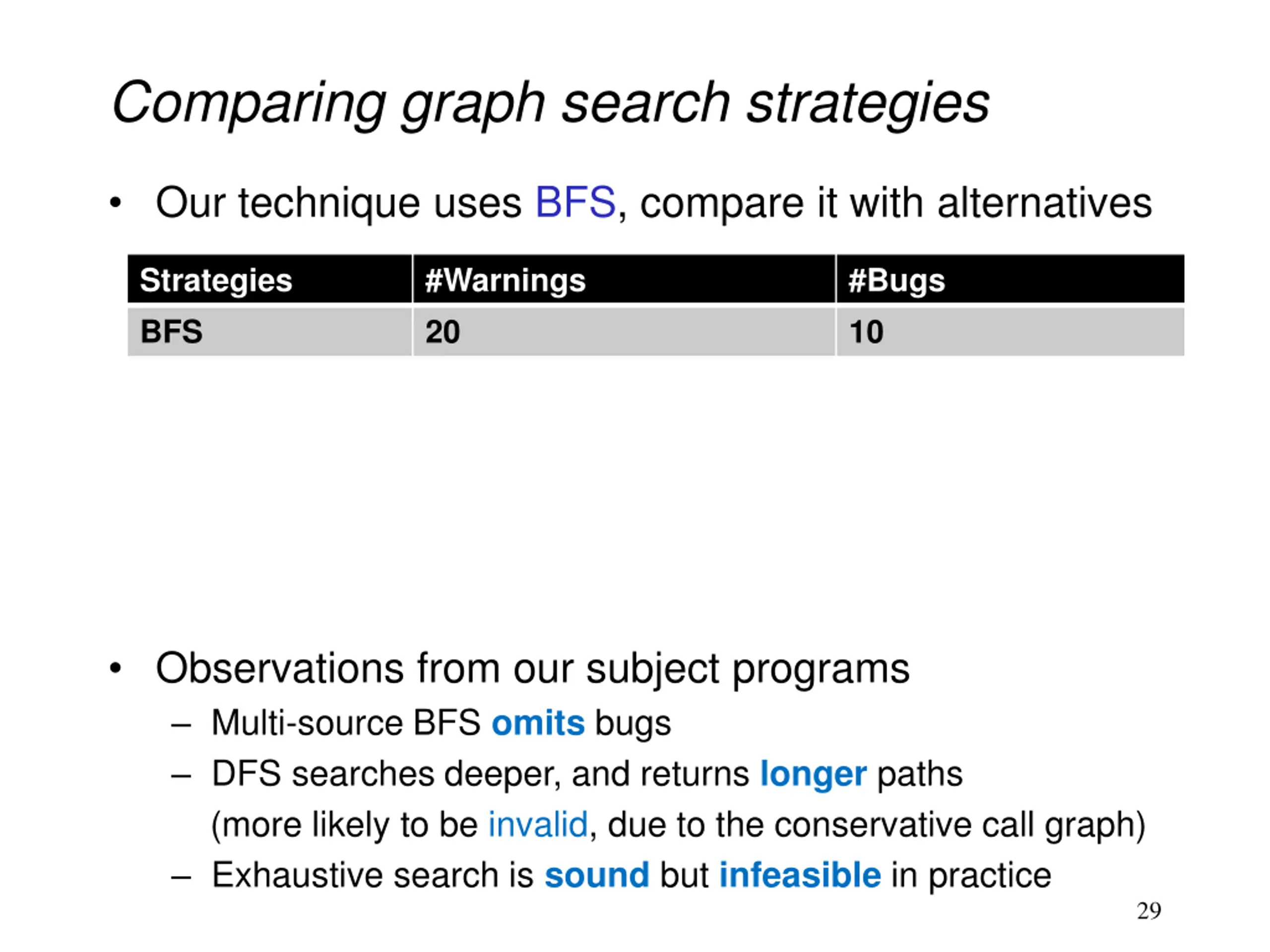 Comparing graph search strategies

• Our technique uses BFS, compare it with alternatives

| Strategies | #Warnings | #Bugs |
|---|---|---|
| BFS | 20 | 10 |

• Observations from our subject programs
– Multi-source BFS omits bugs
– DFS searches deeper, and returns longer paths (more likely to be invalid, due to the conservative call graph)
– Exhaustive search is sound but infeasible in practice

29